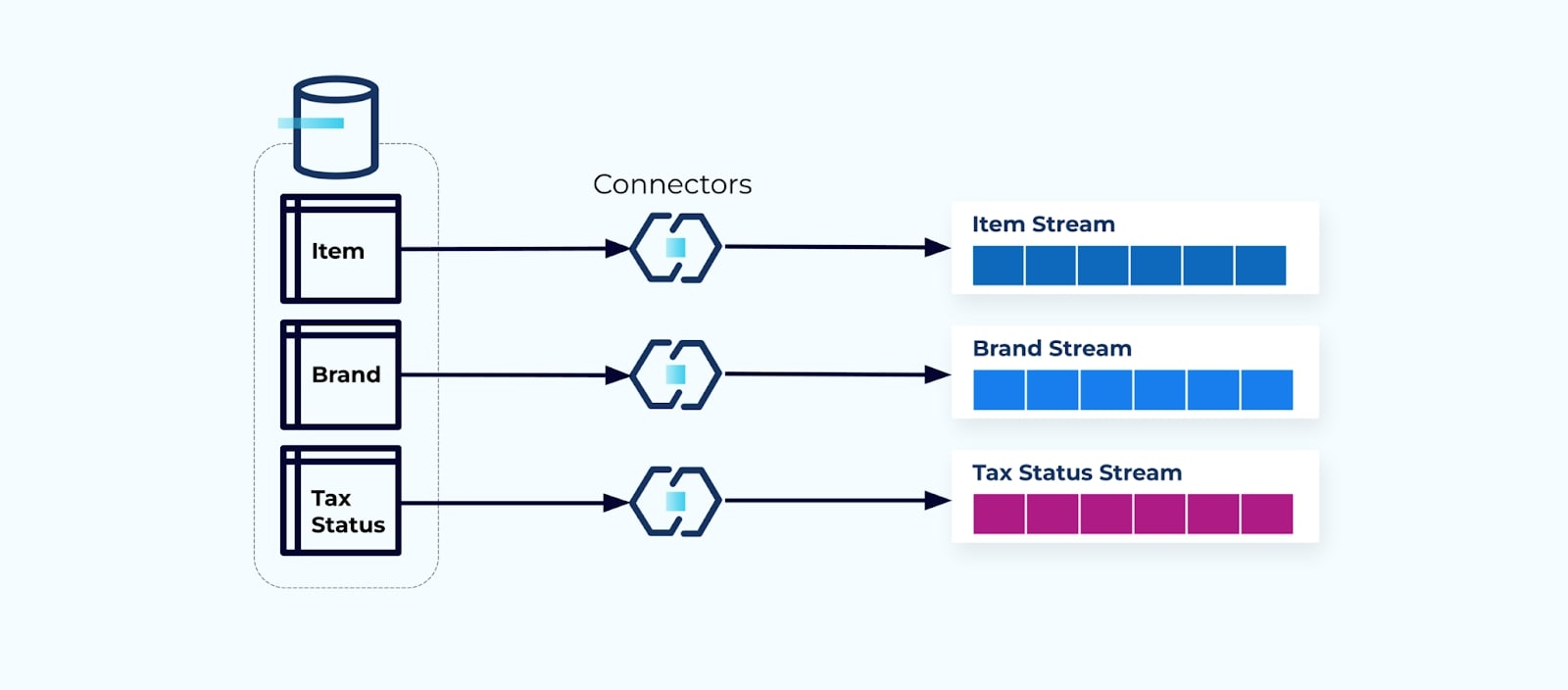 Connectors

Item

Brand

Tax Status

Item Stream

Brand Stream

Tax Status Stream